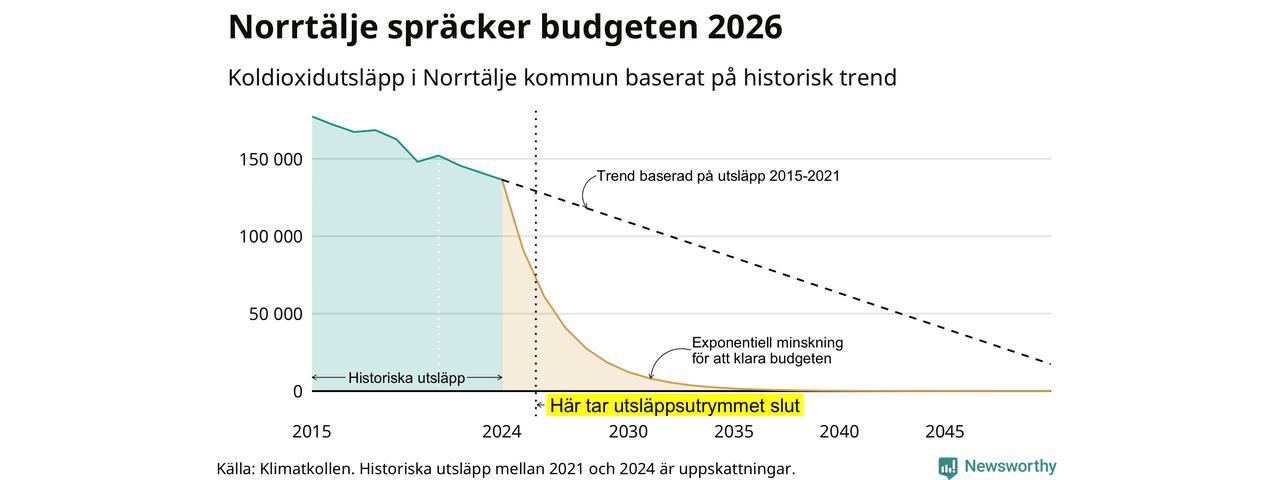 Norrtälje spräcker budgeten 2026

Koldioxidutsläpp i Norrtälje kommun baserat på historisk trend

150 000
100 000
50 000
0

Trend baserad på utsläpp 2015-2021

Exponentiell minskning för att klara budgeten

Historiska utsläpp

Här tar utsläppsutrymmet slut

2015
2024
2030
2035
2040
2045

Källa: Klimatkollen. Historiska utsläpp mellan 2021 och 2024 är uppskattningar.

Newsworthy